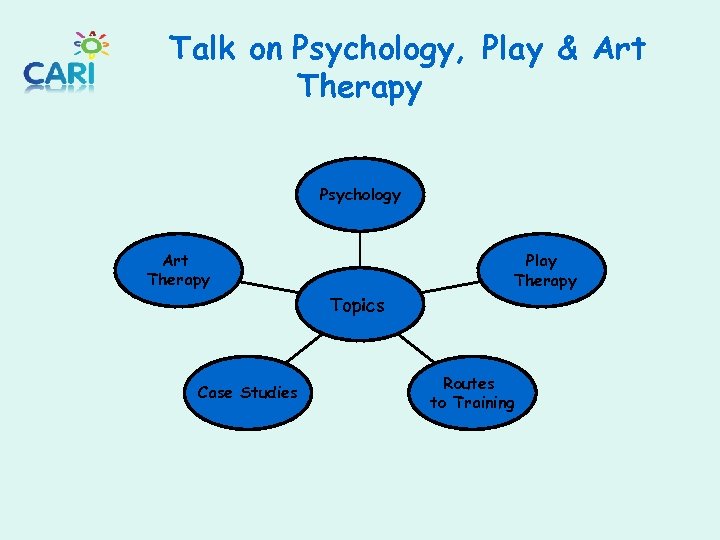 CARI

Talk on Psychology, Play & Art Therapy

Psychology

Art Therapy

Play Therapy

Topics

Case Studies

Routes to Training